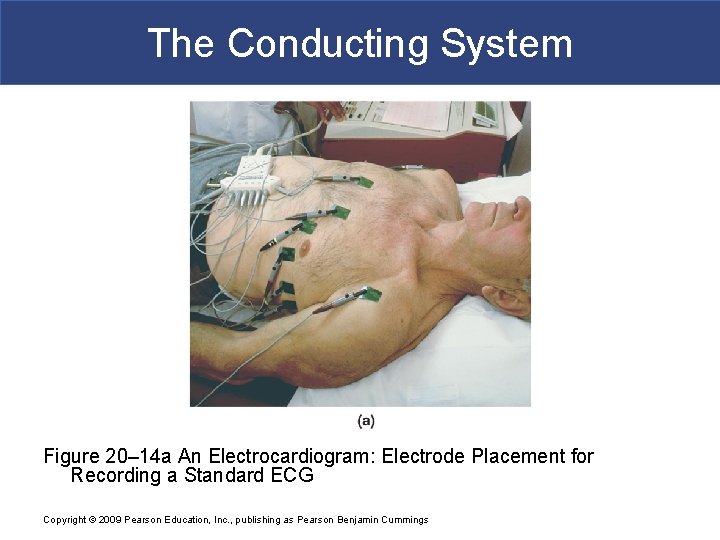 The Conducting System

(a)

Figure 20–14a An Electrocardiogram: Electrode Placement for Recording a Standard ECG

Copyright © 2009 Pearson Education, Inc., publishing as Pearson Benjamin Cummings